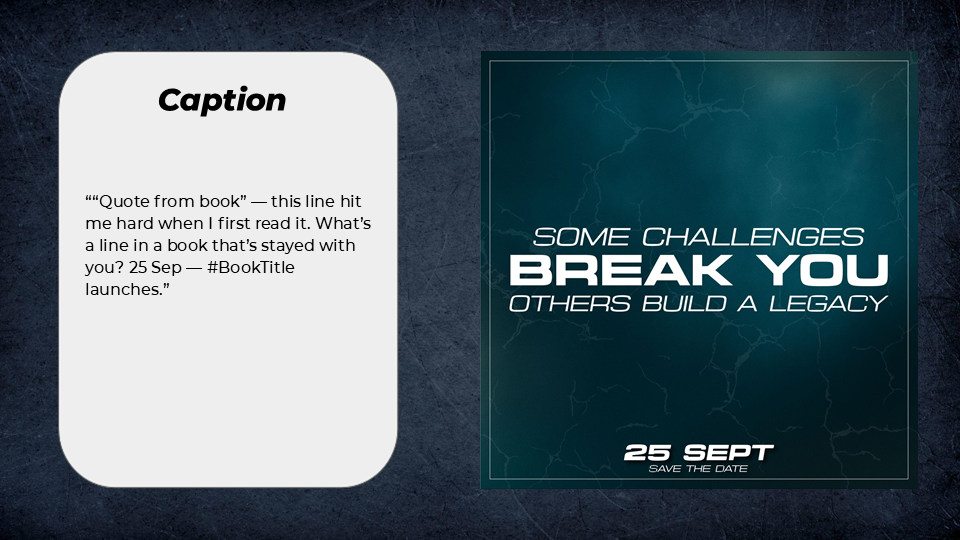 Caption

““Quote from book” — this line hit me hard when I first read it. What’s a line in a book that’s stayed with you? 25 Sep — #BookTitle launches.”

SOME CHALLENGES
BREAK YOU
OTHERS BUILD A LEGACY

25 SEPT
SAVE THE DATE